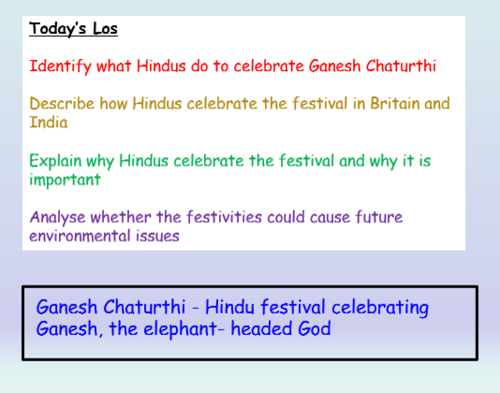 Today's Los

Identify what Hindus do to celebrate Ganesh Chaturthi

Describe how Hindus celebrate the festival in Britain and India

Explain why Hindus celebrate the festival and why it is important

Analyse whether the festivities could cause future environmental issues

Ganesh Chaturthi - Hindu festival celebrating Ganesh, the elephant- headed God